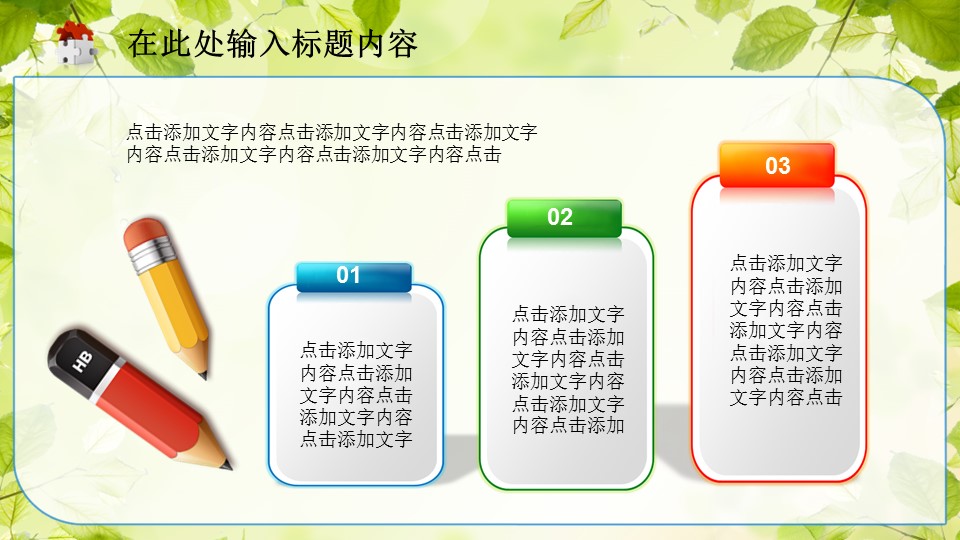 在此处输入标题内容

点击添加文字内容点击添加文字内容点击添加文字内容点击添加文字内容点击添加文字内容点击

HB

01

点击添加文字内容点击添加文字内容点击添加文字内容点击添加文字

02

点击添加文字内容点击添加文字内容点击添加文字内容点击添加文字内容点击添加

03

点击添加文字内容点击添加文字内容点击添加文字内容点击添加文字内容点击添加文字内容点击